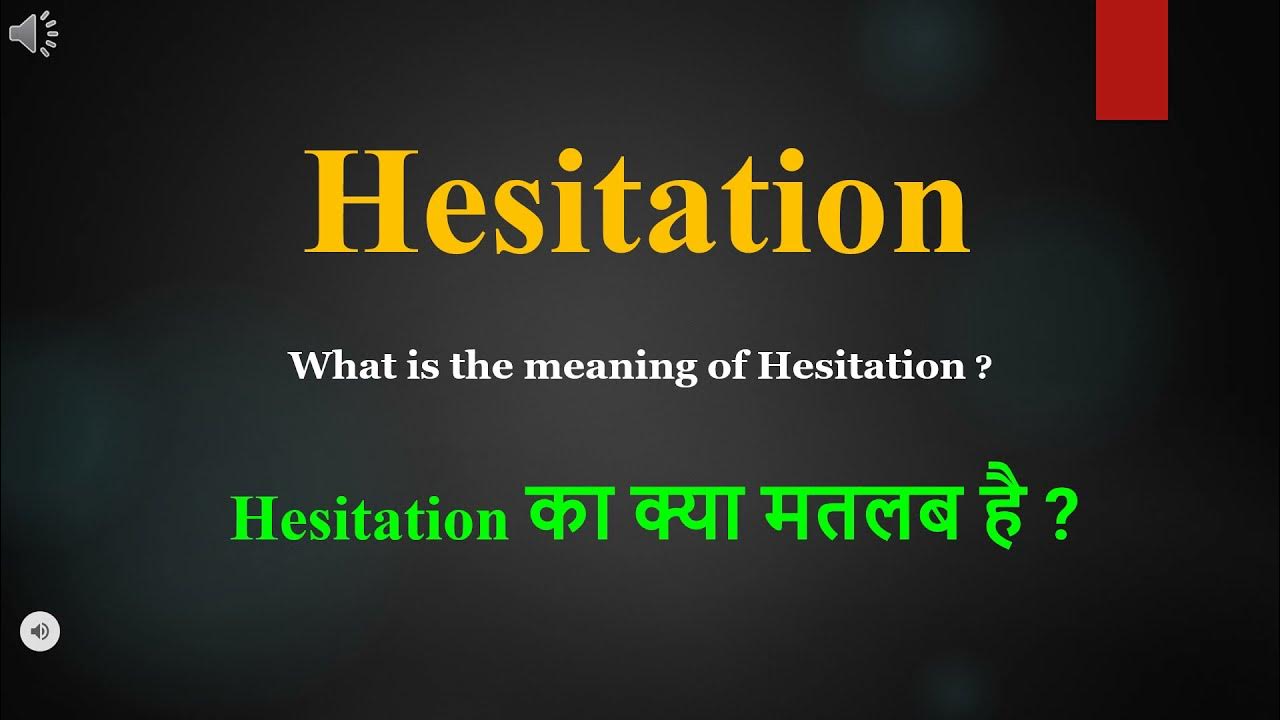 Hesitation

What is the meaning of Hesitation ?

Hesitation का क्या मतलब है ?